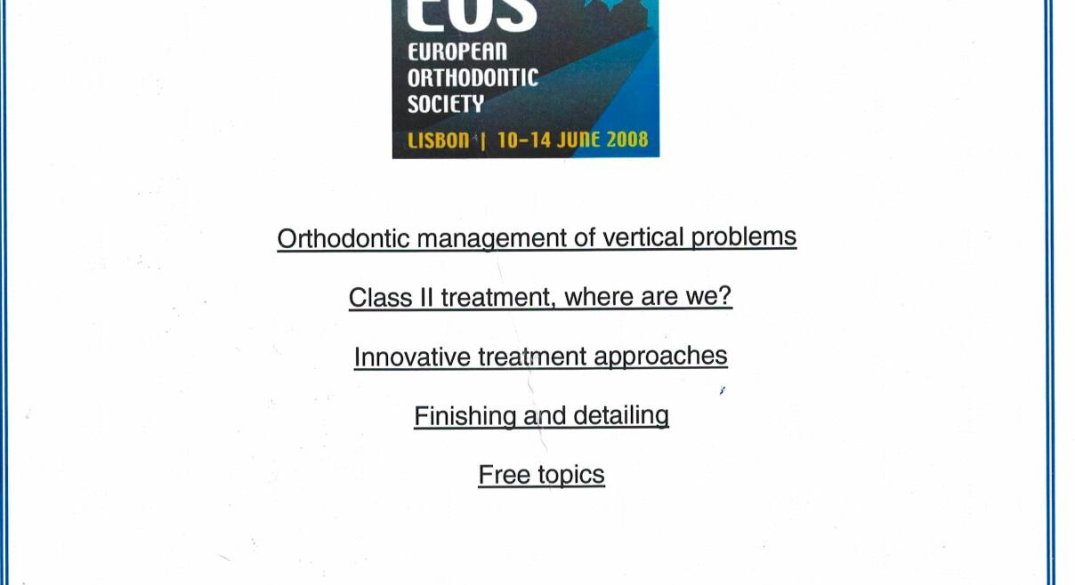 EOS
EUROPEAN ORTHODONTIC SOCIETY
LISBON | 10-14 JUNE 2008

Orthodontic management of vertical problems

Class II treatment, where are we?

Innovative treatment approaches

Finishing and detailing

Free topics